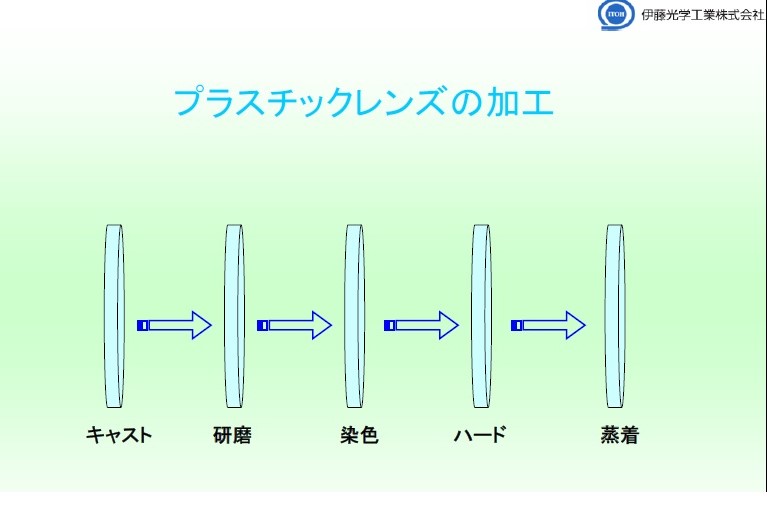 ITOH 伊藤光学工業株式会社

プラスチックレンズの加工

キャスト

研磨

染色

ハード

蒸着